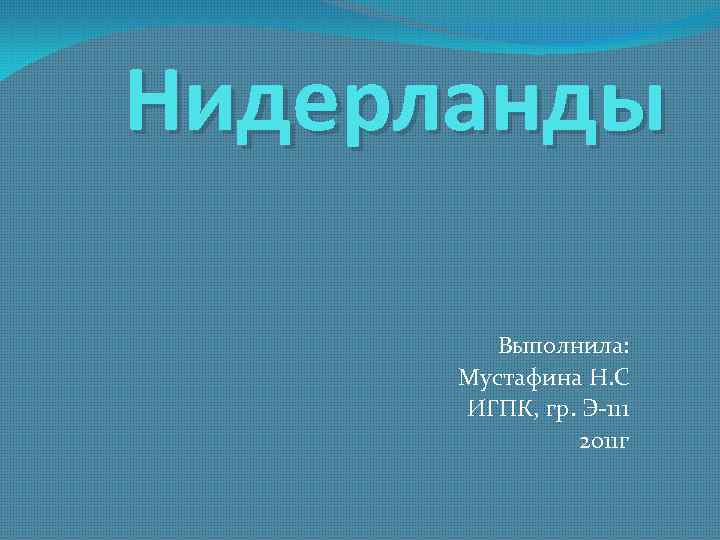 Нидерланды

Выполнила:
Мустафина Н.С
ИГПК, гр. Э-111
2011г